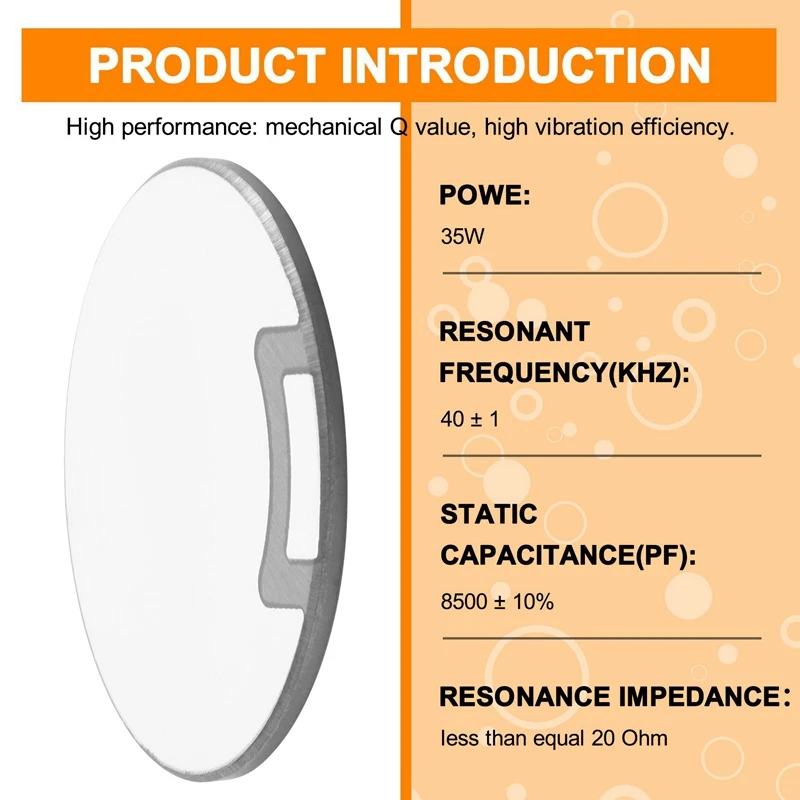 PRODUCT INTRODUCTION

High performance: mechanical Q value, high vibration efficiency.

POWE:

35W

RESONANT FREQUENCY(KHZ):

40 ± 1

STATIC CAPACITANCE(PF):

8500 ± 10%

RESONANCE IMPEDANCE:

less than equal 20 Ohm